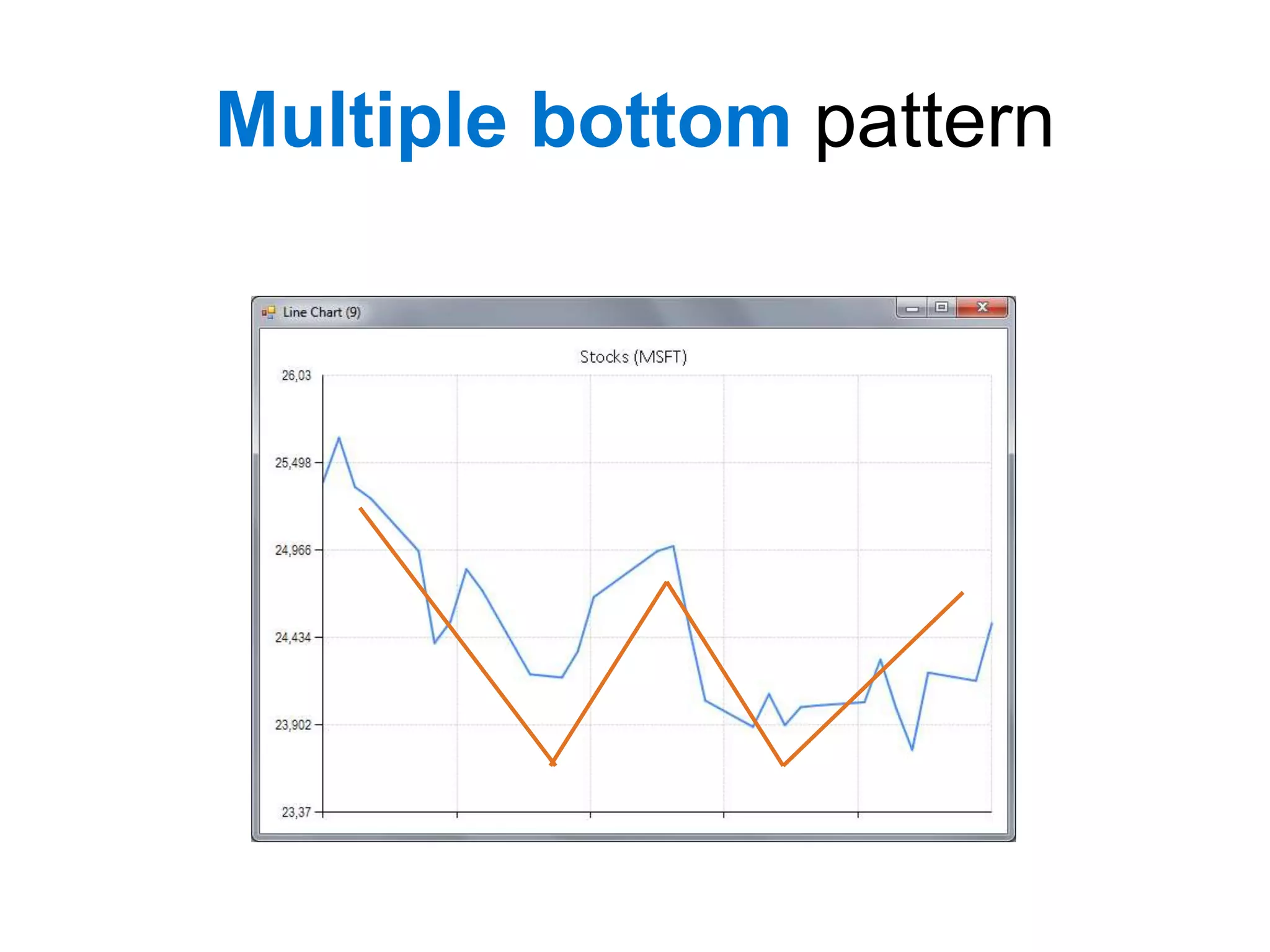 Multiple bottom pattern

Line Chart (9)

Stocks (MSFT)

26,03
25,498
24,966
24,434
23,902
23,37